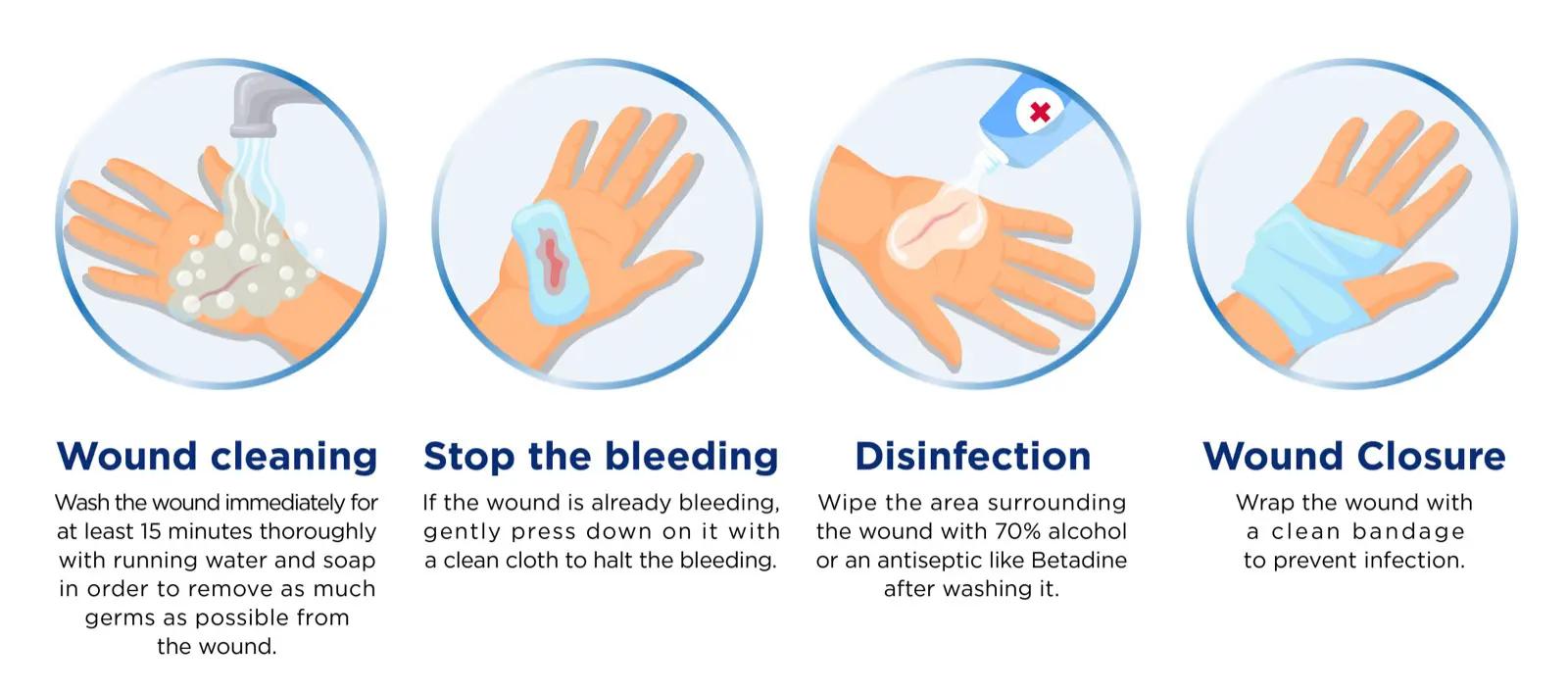 Wound cleaning

Wash the wound immediately for at least 15 minutes thoroughly with running water and soap in order to remove as much germs as possible from the wound.

Stop the bleeding

If the wound is already bleeding, gently press down on it with a clean cloth to halt the bleeding.

Disinfection

Wipe the area surrounding the wound with 70% alcohol or an antiseptic like Betadine after washing it.

Wound Closure

Wrap the wound with a clean bandage to prevent infection.